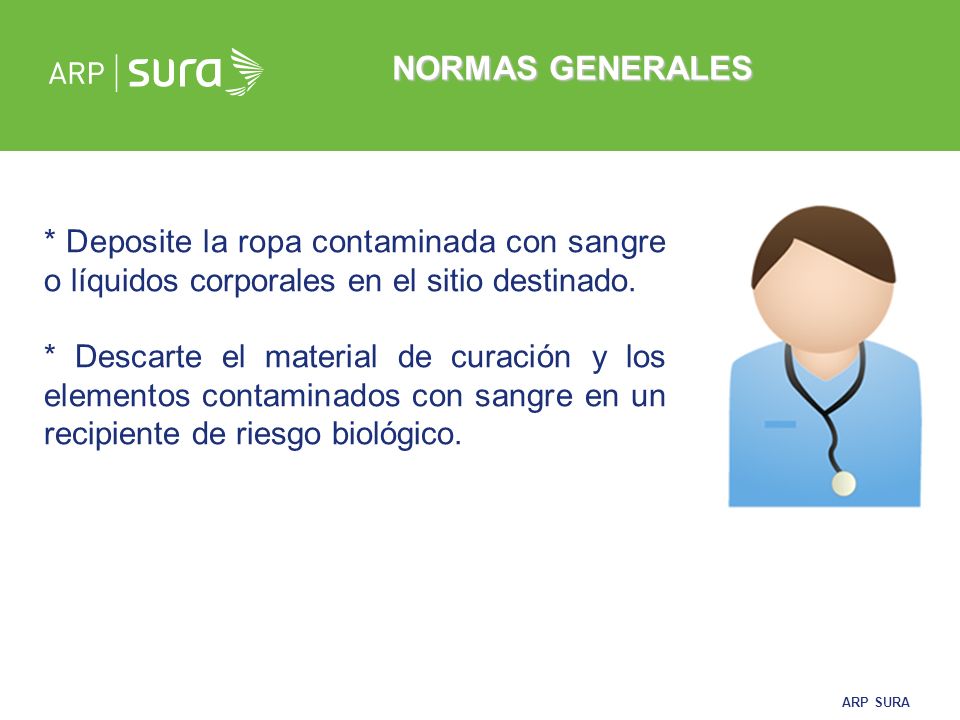 ARP | sura

NORMAS GENERALES

* Deposite la ropa contaminada con sangre o líquidos corporales en el sitio destinado.

* Descarte el material de curación y los elementos contaminados con sangre en un recipiente de riesgo biológico.

ARP SURA